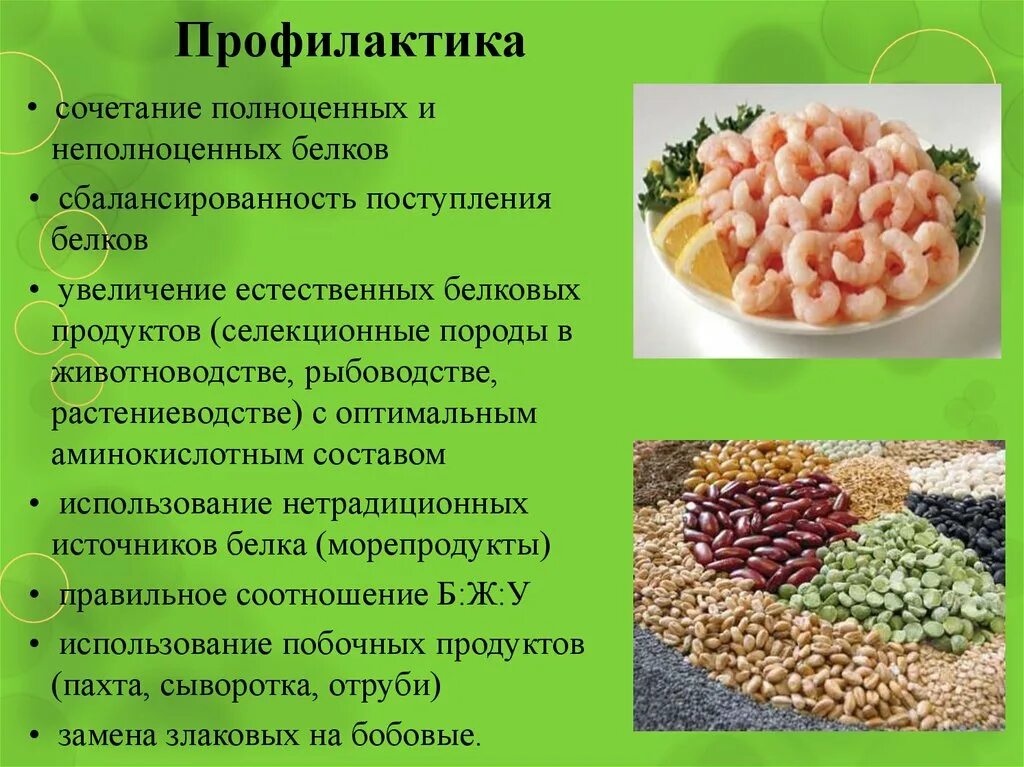 Профилактика

• сочетание полноценных и неполноценных белков

• сбалансированность поступления белков

• увеличение естественных белковых продуктов (селекционные породы в животноводстве, рыбоводстве, растениеводстве) с оптимальным аминокислотным составом

• использование нетрадиционных источников белка (морепродукты)

• правильное соотношение Б:Ж:У

• использование побочных продуктов (пахта, сыворотка, отруби)

• замена злаковых на бобовые.